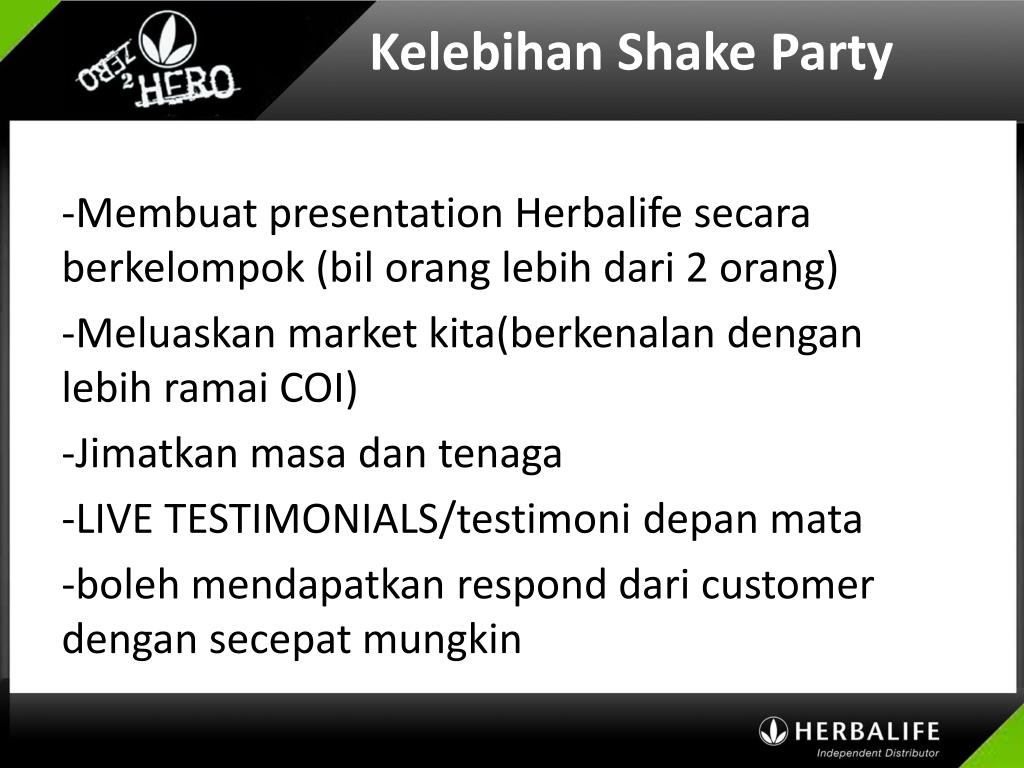 ZERO 2 HERO

Kelebihan Shake Party

-Membuat presentation Herbalife secara berkelompok (bil orang lebih dari 2 orang)

-Meluaskan market kita(berkenalan dengan lebih ramai COI)

-Jimatkan masa dan tenaga

-LIVE TESTIMONIALS/testimoni depan mata

-boleh mendapatkan respond dari customer dengan secepat mungkin

HERBALIFE
Independent Distributor